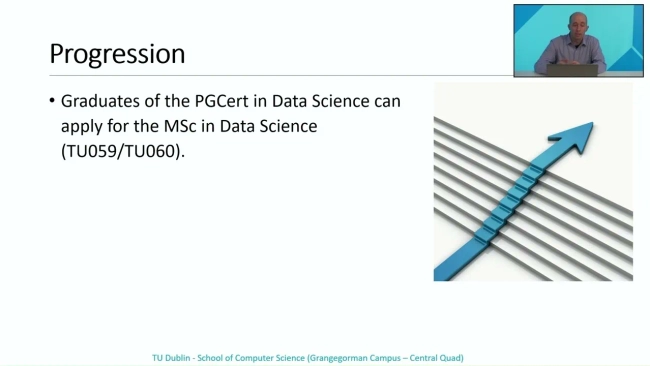 Progression

• Graduates of the PGCert in Data Science can apply for the MSc in Data Science (TU059/TU060).

TU Dublin - School of Computer Science (Grangegorman Campus – Central Quad)